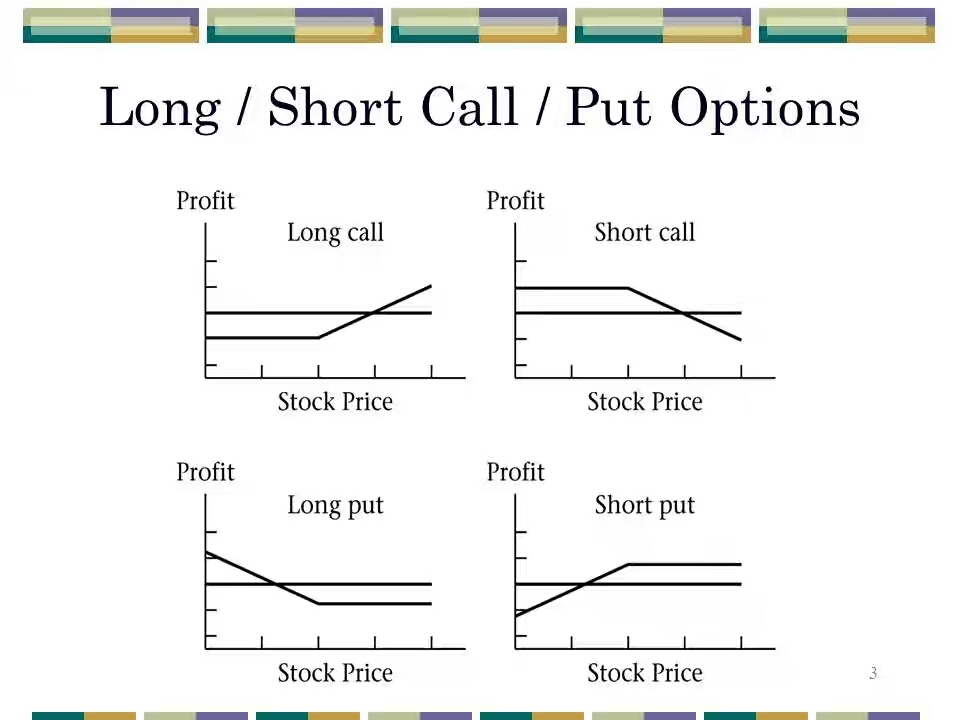 Long / Short Call / Put Options

Profit
Long call
Stock Price

Profit
Short call
Stock Price

Profit
Long put
Stock Price

Profit
Short put
Stock Price

3